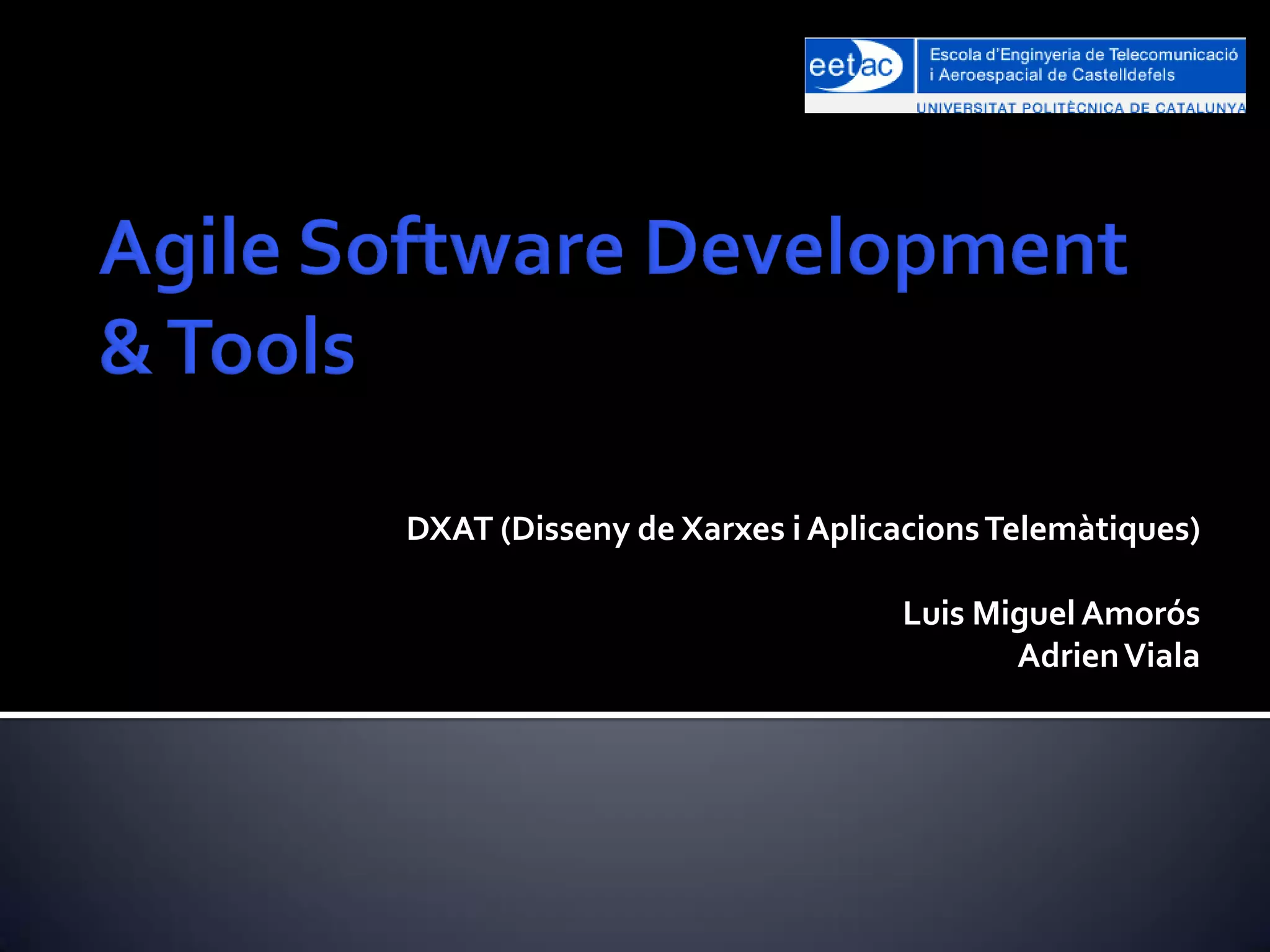 eetac
Escola d'Enginyeria de Telecomunicació i Aeroespacial de Castelldefels
UNIVERSITAT POLITÈCNICA DE CATALUNYA

Agile Software Development & Tools

DXAT (Disseny de Xarxes i Aplicacions Telemàtiques)

Luis Miguel Amorós
Adrien Viala